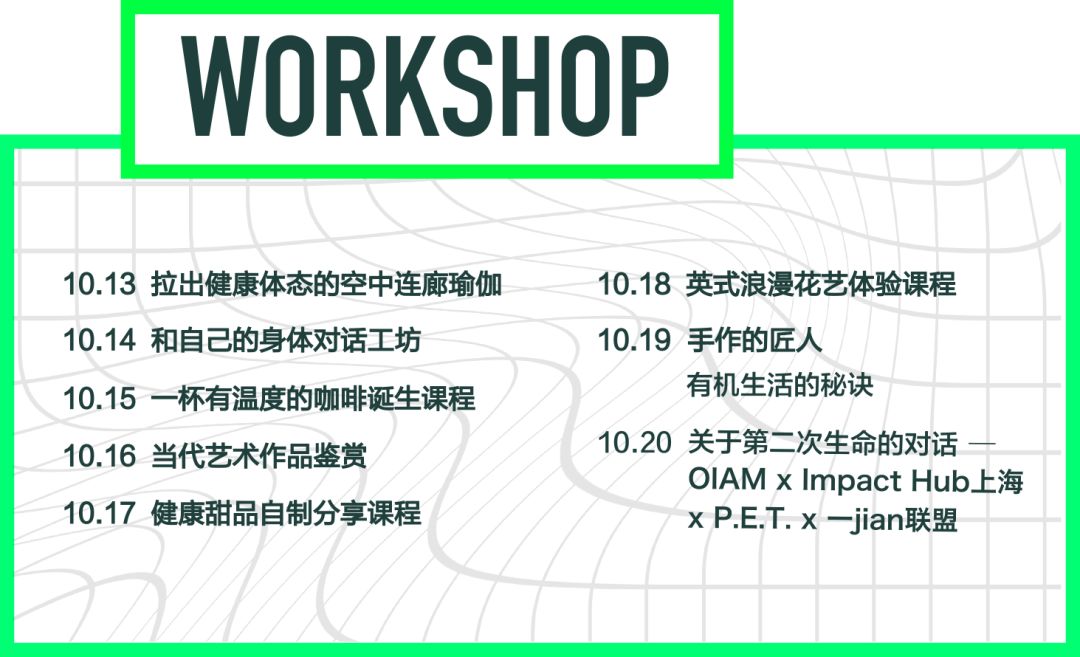 WORKSHOP

10.13 拉出健康体态的空中连廊瑜伽

10.14 和自己的身体对话工坊

10.15 一杯有温度的咖啡诞生课程

10.16 当代艺术作品鉴赏

10.17 健康甜品自制分享课程

10.18 英式浪漫花艺体验课程

10.19 手作的匠人
有机生活的秘诀

10.20 关于第二次生命的对话 — OIAM x Impact Hub上海 x P.E.T. x 一jian联盟